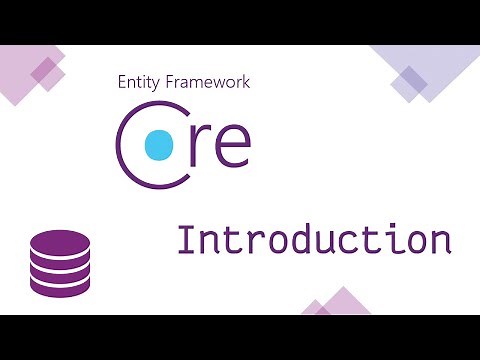 Entity Framework

Core

Introduction